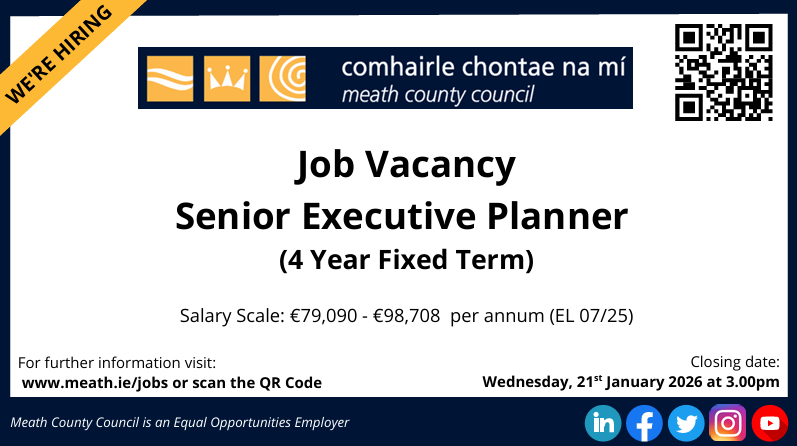 WE'RE HIRING

comhairle chontae na mí
meath county council

Job Vacancy
Senior Executive Planner
(4 Year Fixed Term)

Salary Scale: €79,090 - €98,708 per annum (EL 07/25)

For further information visit:
www.meath.ie/jobs or scan the QR Code

Closing date:
Wednesday, 21$^{st}$ January 2026 at 3.00pm

Meath County Council is an Equal Opportunities Employer